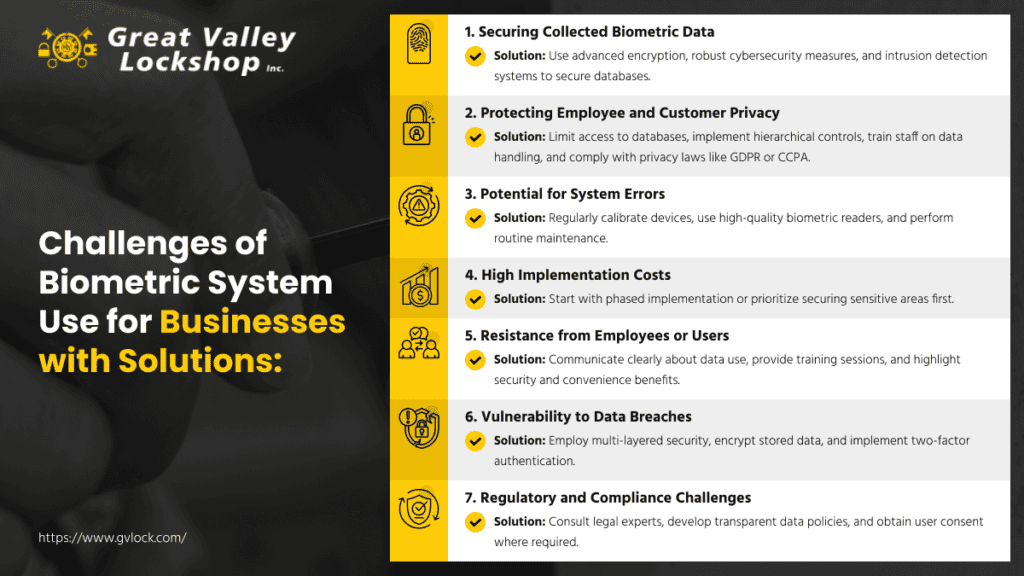 Great Valley Lockshop Inc.

Challenges of Biometric System Use for Businesses with Solutions:

https://www.gvlock.com/

1. Securing Collected Biometric Data
Solution: Use advanced encryption, robust cybersecurity measures, and intrusion detection systems to secure databases.

2. Protecting Employee and Customer Privacy
Solution: Limit access to databases, implement hierarchical controls, train staff on data handling, and comply with privacy laws like GDPR or CCPA.

3. Potential for System Errors
Solution: Regularly calibrate devices, use high-quality biometric readers, and perform routine maintenance.

4. High Implementation Costs
Solution: Start with phased implementation or prioritize securing sensitive areas first.

5. Resistance from Employees or Users
Solution: Communicate clearly about data use, provide training sessions, and highlight security and convenience benefits.

6. Vulnerability to Data Breaches
Solution: Employ multi-layered security, encrypt stored data, and implement two-factor authentication.

7. Regulatory and Compliance Challenges
Solution: Consult legal experts, develop transparent data policies, and obtain user consent where required.